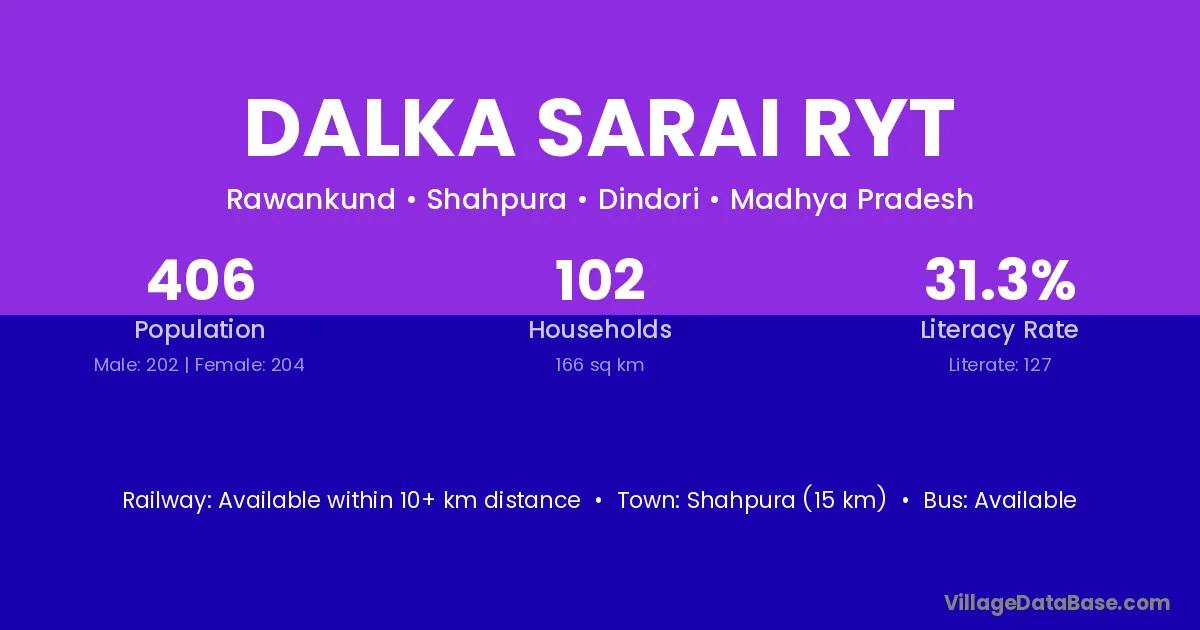 DALKA SARAI RYT

Rawankund • Shahpura • Dindori • Madhya Pradesh

406
Population
Male: 202 | Female: 204

102
Households
166 sq km

31.3%
Literacy Rate
Literate: 127

Railway: Available within 10+ km distance • Town: Shahpura (15 km) • Bus: Available

VillageDataBase.com